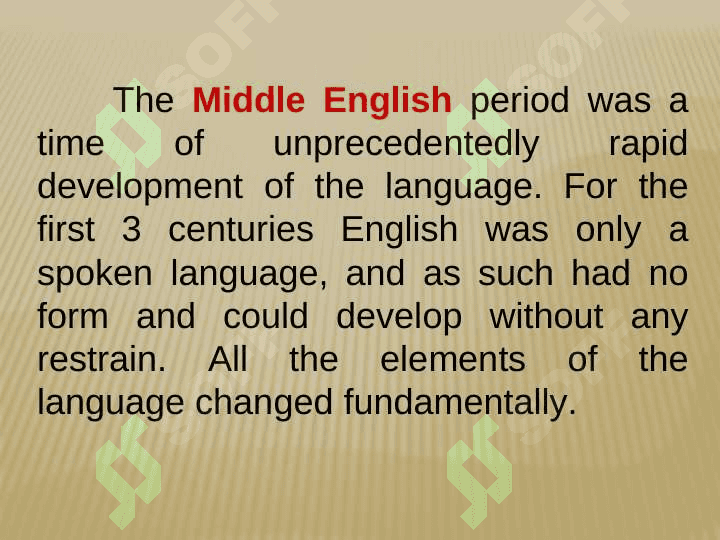 The Middle English period was a time of unprecedentedly rapid development of the language. For the first 3 centuries English was only a spoken language, and as such had no form and could develop without any restrain. All the elements of the language changed fundamentally.